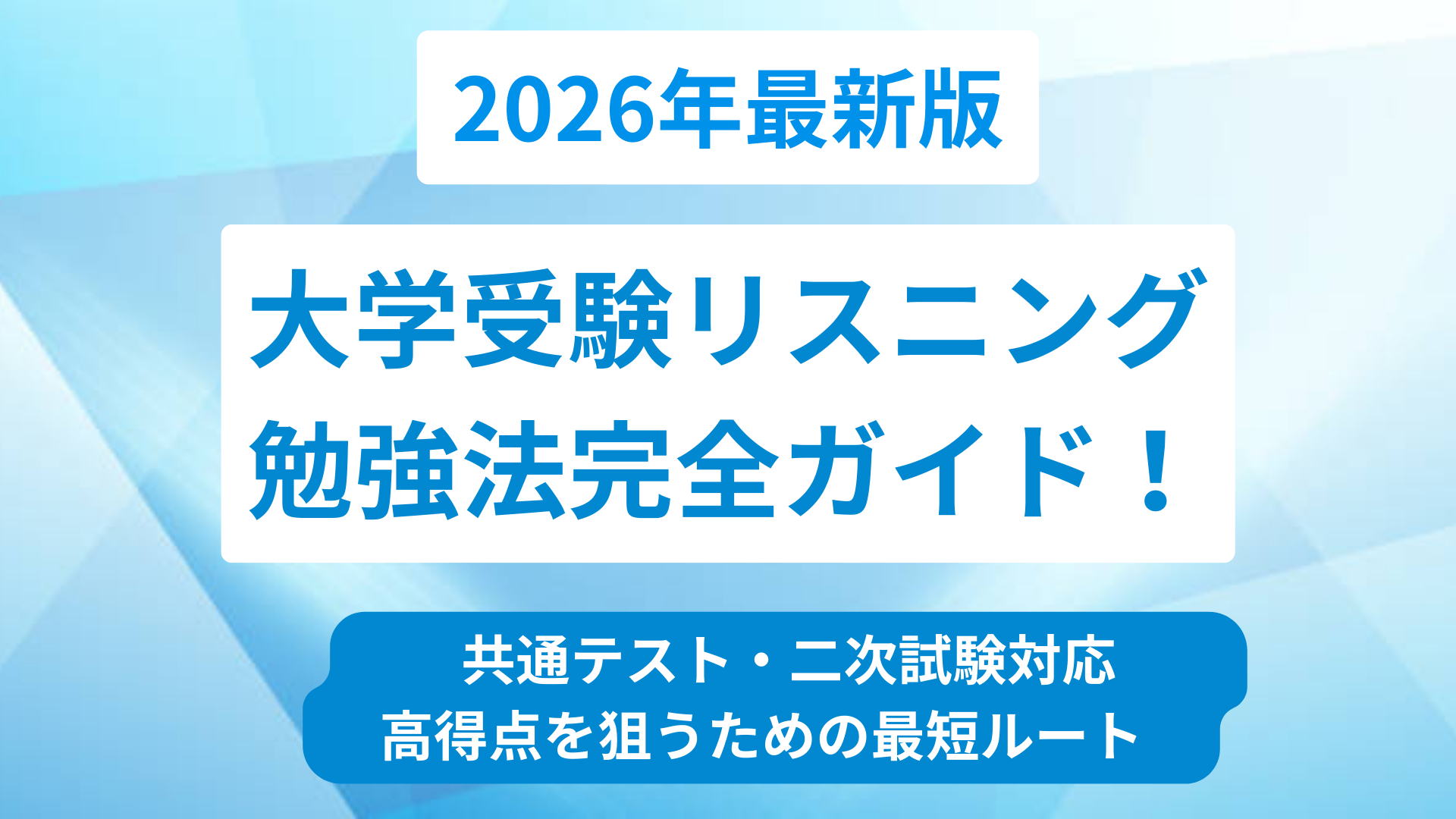 2026年最新版

大学受験リスニング
勉強法完全ガイド！

共通テスト・二次試験対応
高得点を狙うための最短ルート